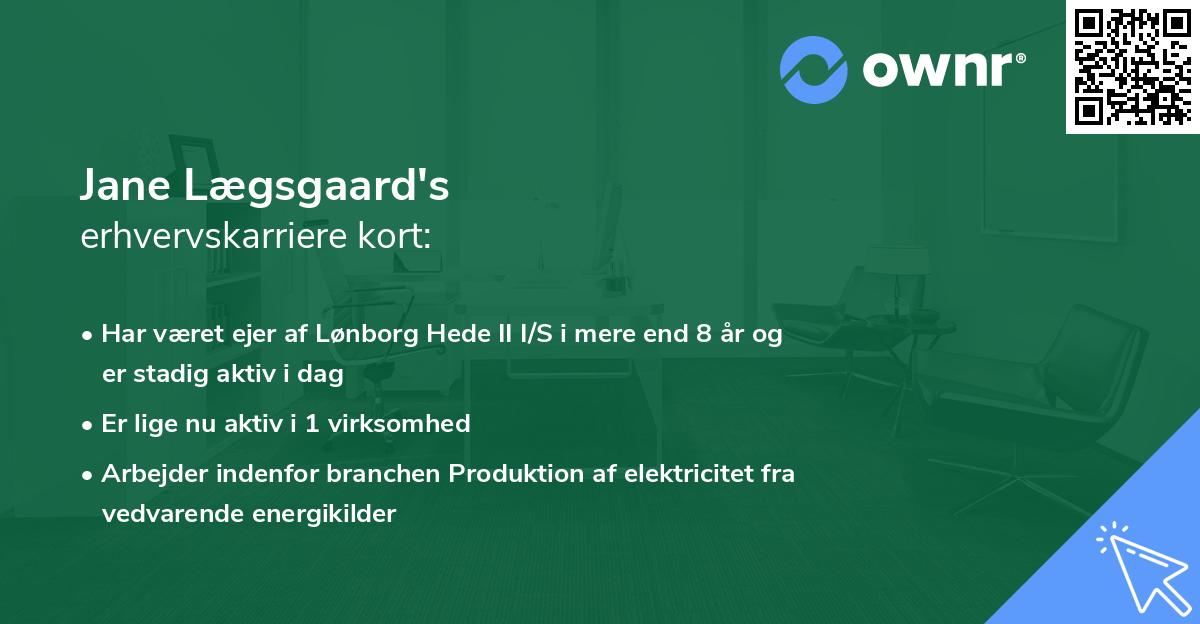 ownr®

Jane Lægsgaard's
erhvervskarriere kort:

• Har været ejer af Lønborg Hede II I/S i mere end 8 år og er stadig aktiv i dag

• Er lige nu aktiv i 1 virksomhed

• Arbejder indenfor branchen Produktion af elektricitet fra vedvarende energikilder